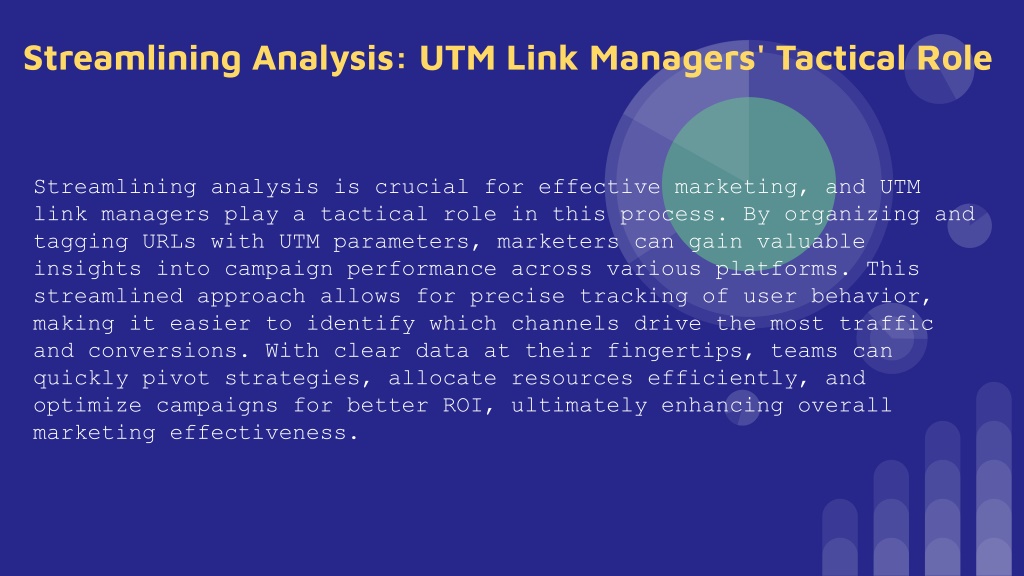 Streamlining Analysis: UTM Link Managers' Tactical Role

Streamlining analysis is crucial for effective marketing, and UTM link managers play a tactical role in this process. By organizing and tagging URLs with UTM parameters, marketers can gain valuable insights into campaign performance across various platforms. This streamlined approach allows for precise tracking of user behavior, making it easier to identify which channels drive the most traffic and conversions. With clear data at their fingertips, teams can quickly pivot strategies, allocate resources efficiently, and optimize campaigns for better ROI, ultimately enhancing overall marketing effectiveness.